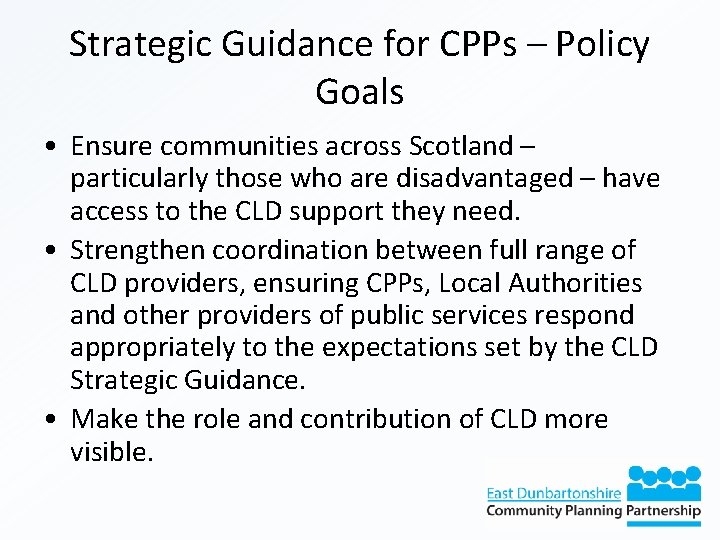 Strategic Guidance for CPPs – Policy Goals

• Ensure communities across Scotland – particularly those who are disadvantaged – have access to the CLD support they need.

• Strengthen coordination between full range of CLD providers, ensuring CPPs, Local Authorities and other providers of public services respond appropriately to the expectations set by the CLD Strategic Guidance.

• Make the role and contribution of CLD more visible.

East Dunbartonshire
Community Planning Partnership